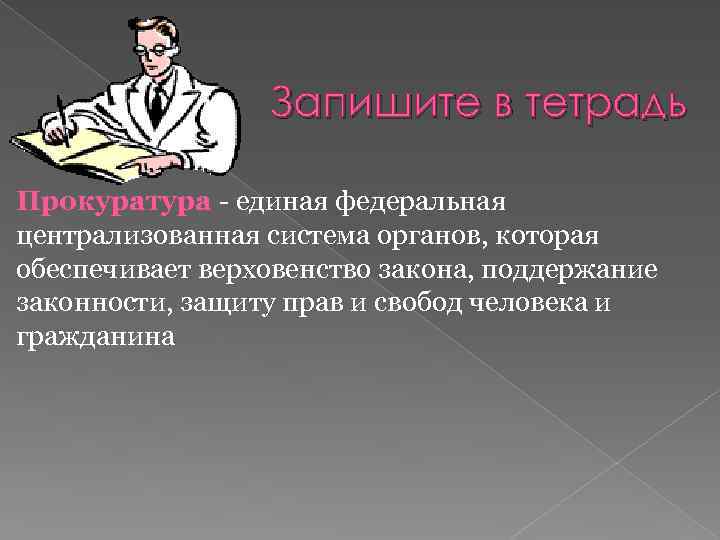 Запишите в тетрадь

Прокуратура - единая федеральная централизованная система органов, которая обеспечивает верховенство закона, поддержание законности, защиту прав и свобод человека и гражданина